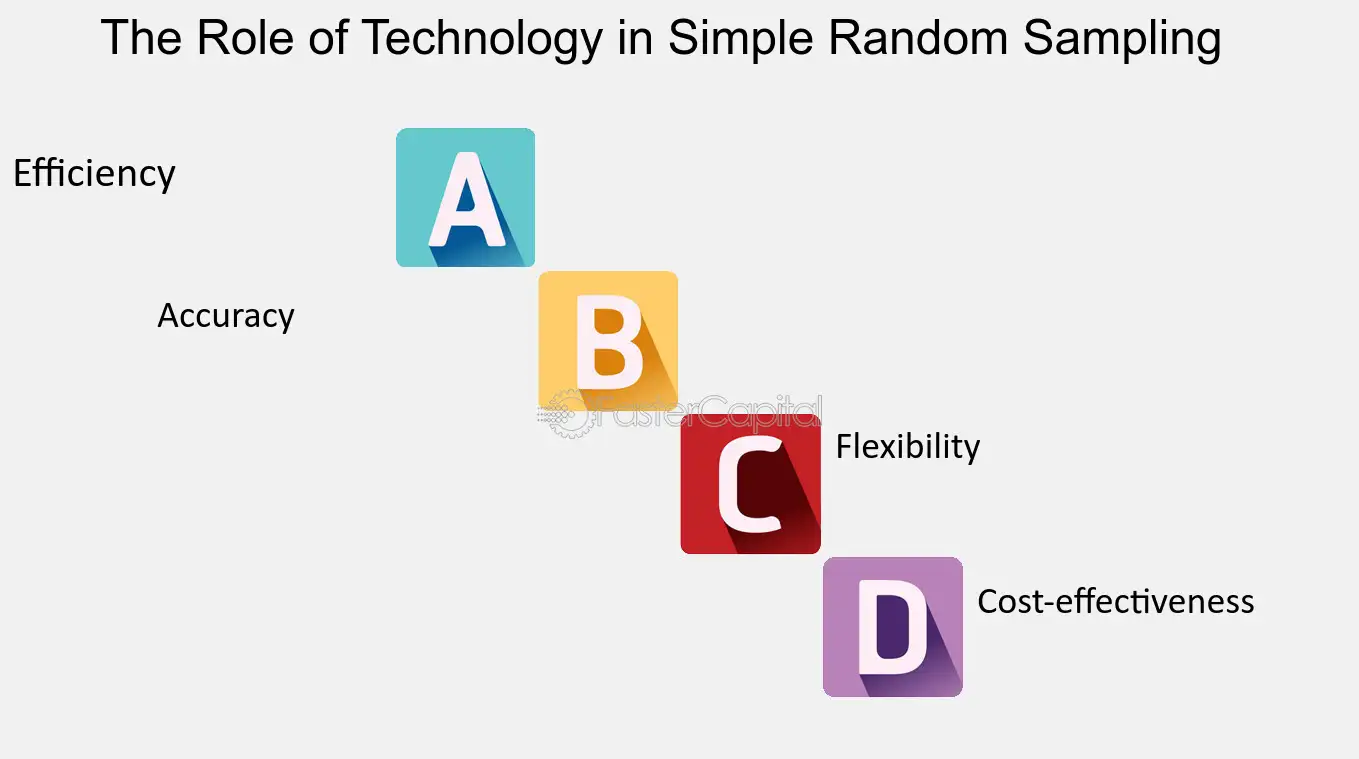 The Role of Technology in Simple Random Sampling

Efficiency

A

Accuracy

B

FasterCapital

C

Flexibility

D

Cost-effectiveness